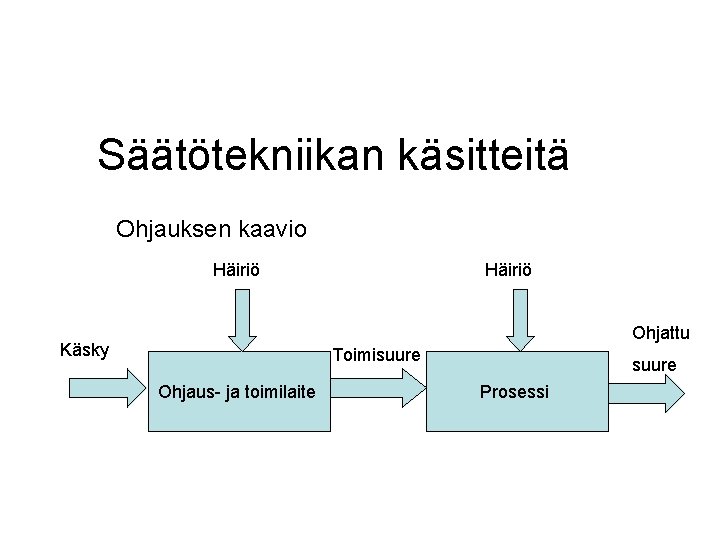 Säätötekniikan käsitteitä

Ohjauksen kaavio

Häiriö

Häiriö

Käsky

Ohjaus- ja toimilaite

Toimisuure

Prosessi

Ohjattu suure